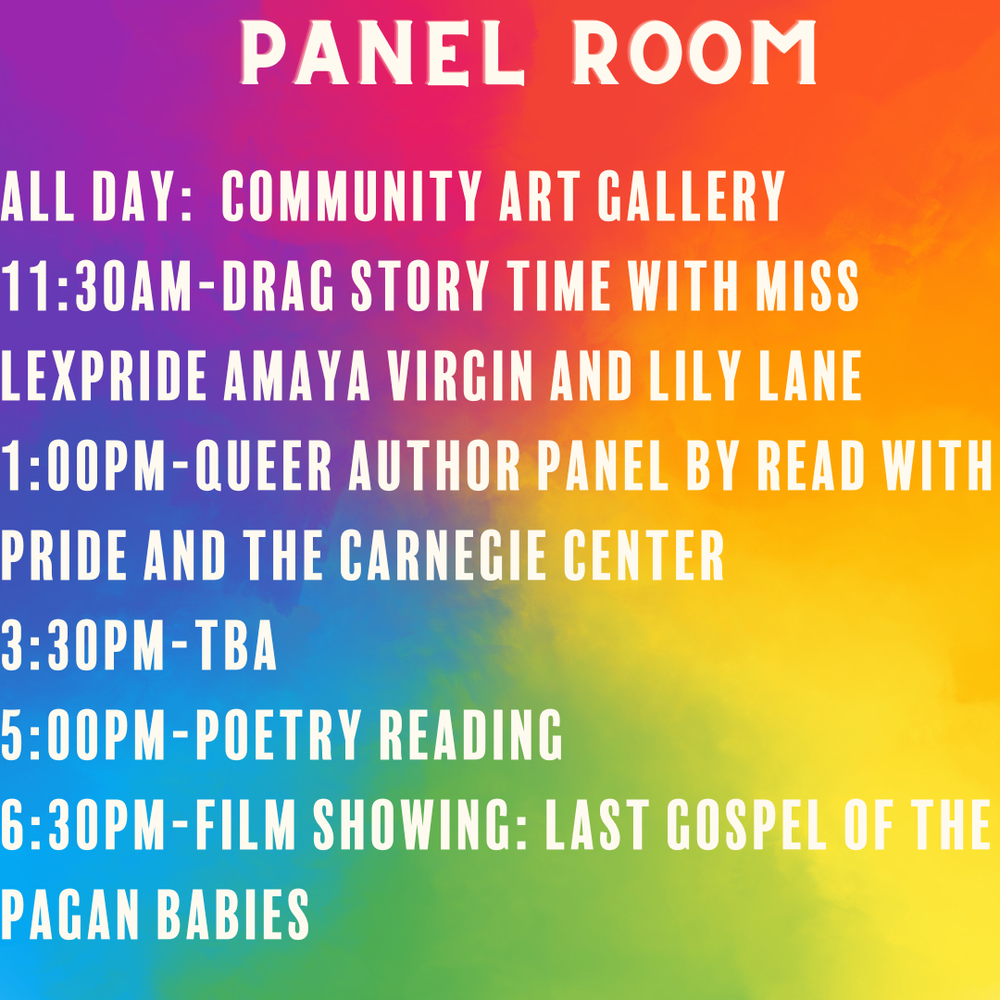 PANEL ROOM

ALL DAY: COMMUNITY ART GALLERY
11:30AM-DRAG STORY TIME WITH MISS LEXPRIDE AMAYA VIRGIN AND LILY LANE
1:00PM-QUEER AUTHOR PANEL BY READ WITH PRIDE AND THE CARNEGIE CENTER
3:30PM-TBA
5:00PM-POETRY READING
6:30PM-FILM SHOWING: LAST GOSPEL OF THE PAGAN BABIES